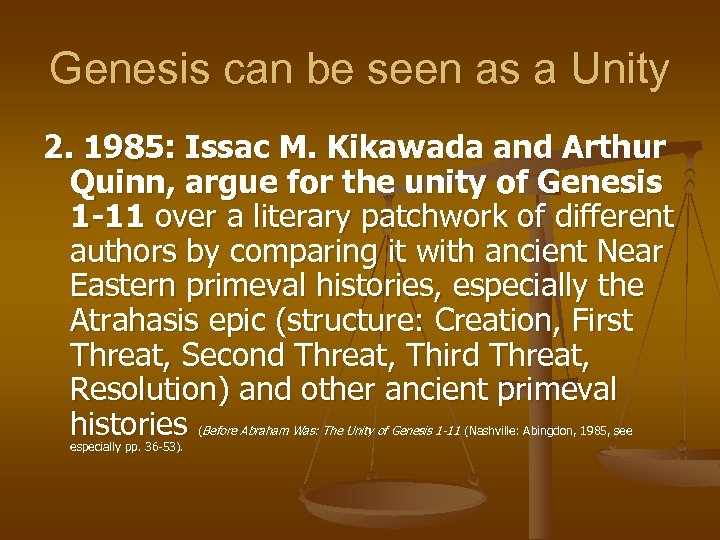 Genesis can be seen as a Unity

2. 1985: Issac M. Kikawada and Arthur Quinn, argue for the unity of Genesis 1-11 over a literary patchwork of different authors by comparing it with ancient Near Eastern primeval histories, especially the Atrahasis epic (structure: Creation, First Threat, Second Threat, Third Threat, Resolution) and other ancient primeval histories (Before Abraham Was: The Unity of Genesis 1-11 (Nashville: Abingdon, 1985, see especially pp. 36-53).